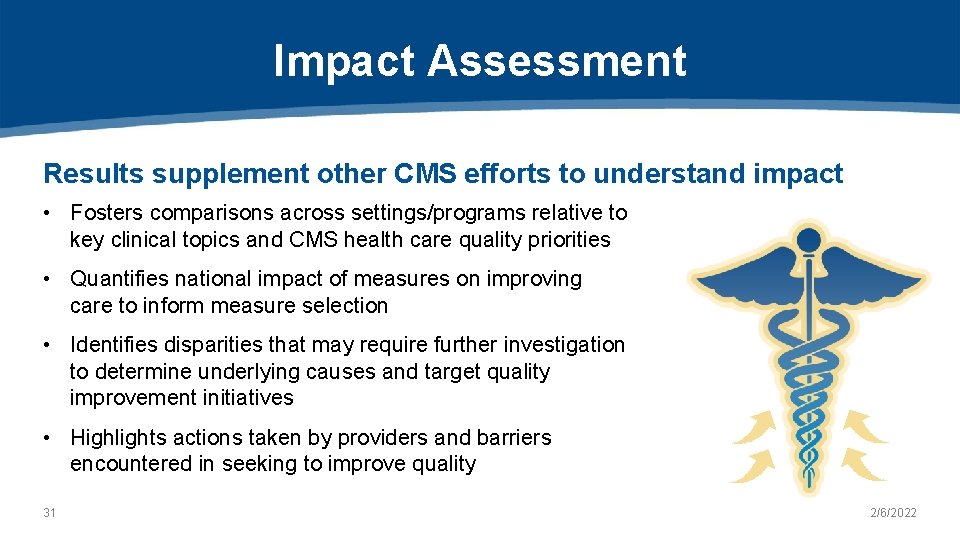 Impact Assessment

Results supplement other CMS efforts to understand impact

• Fosters comparisons across settings/programs relative to key clinical topics and CMS health care quality priorities

• Quantifies national impact of measures on improving care to inform measure selection

• Identifies disparities that may require further investigation to determine underlying causes and target quality improvement initiatives

• Highlights actions taken by providers and barriers encountered in seeking to improve quality

31

2/6/2022